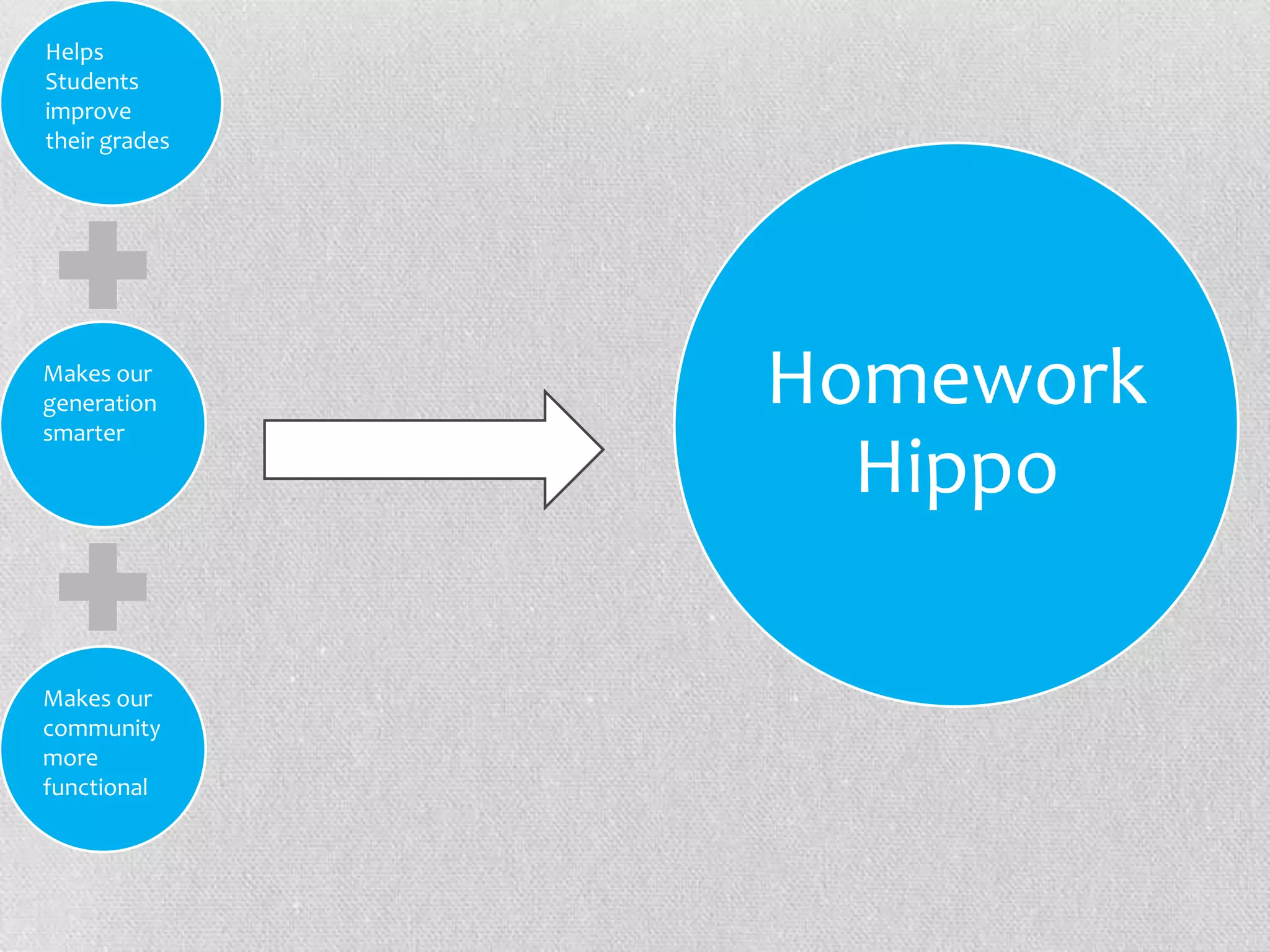 Helps Students improve their grades

Makes our generation smarter

Makes our community more functional

Homework Hippo